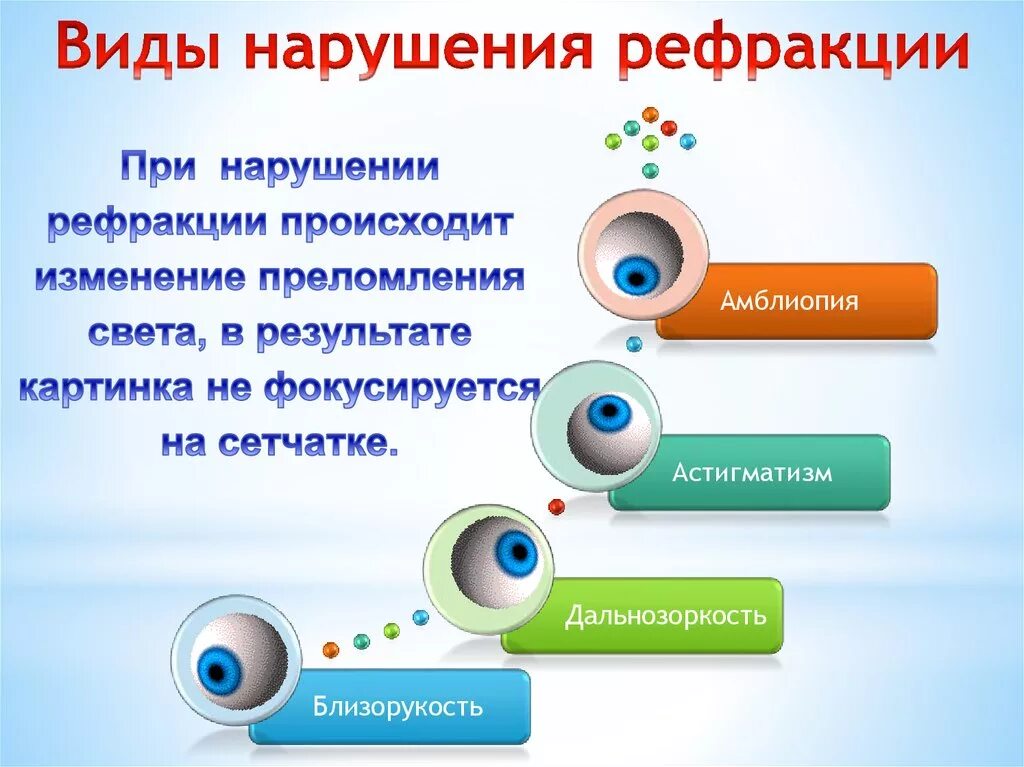 Виды нарушения рефракции

При нарушении рефракции происходит изменение преломления света, в результате картинка не фокусируется на сетчатке.

Амблиопия

Астигматизм

Дальнозоркость

Близорукость